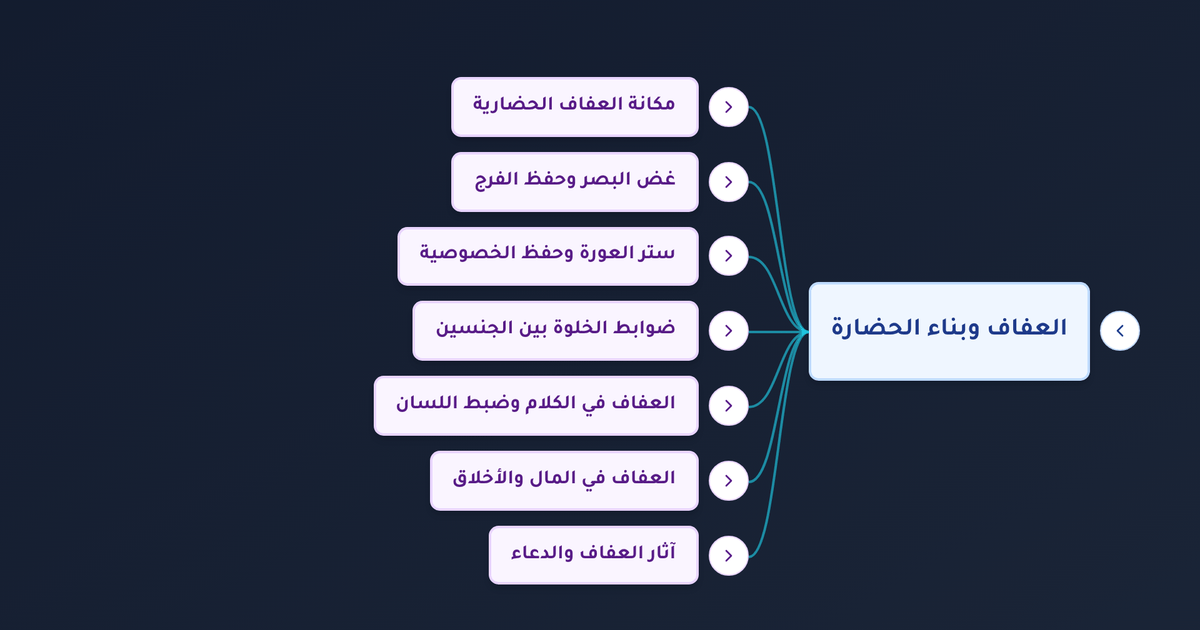 العفاف وبناء الحضارة

مكانة العفاف الحضارية

غض البصر وحفظ الفرج

ستر العورة وحفظ الخصوصية

ضوابط الخلوة بين الجنسين

العفاف في الكلام وضبط اللسان

العفاف في المال والأخلاق

آثار العفاف والدعاء